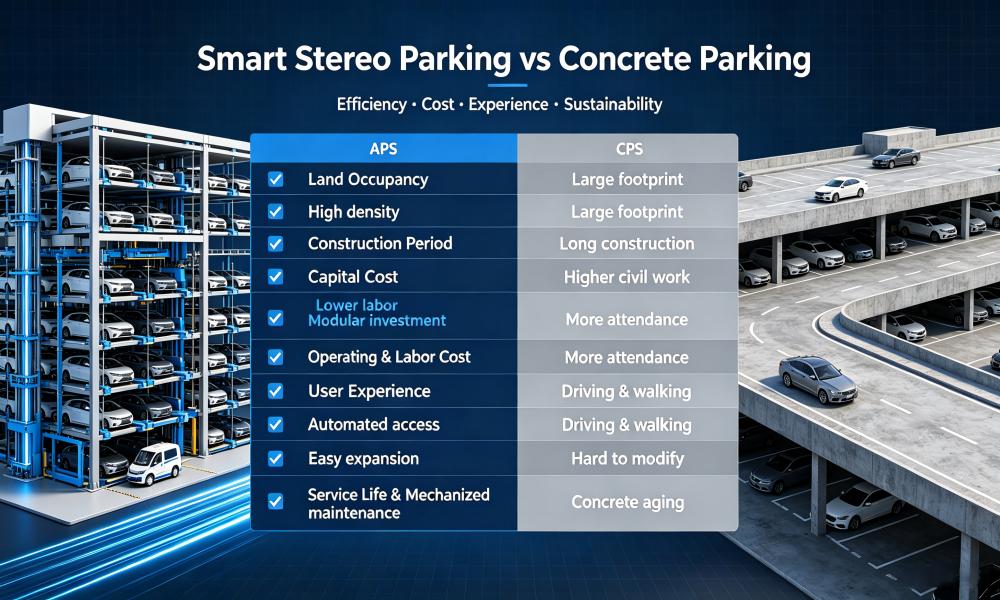 Smart Stereo Parking vs Concrete Parking

Efficiency · Cost · Experience · Sustainability

| APS | CPS |
|---|---|
| Land Occupancy | Large footprint |
| High density | Large footprint |
| Construction Period | Long construction |
| Capital Cost | Higher civil work |
| Lower labor Modular investment | More attendance |
| Operating & Labor Cost | More attendance |
| User Experience | Driving & walking |
| Automated access | Driving & walking |
| Easy expansion | Hard to modify |
| Service Life & Mechanized maintenance | Concrete aging |